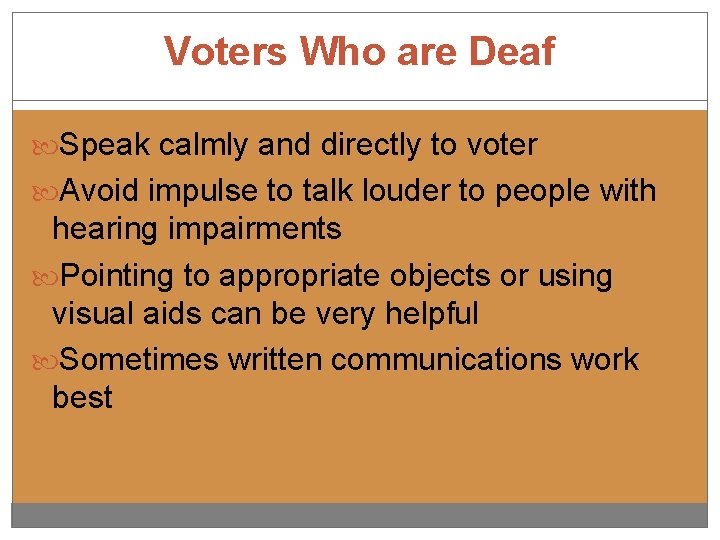 Voters Who are Deaf

Speak calmly and directly to voter

Avoid impulse to talk louder to people with hearing impairments

Pointing to appropriate objects or using visual aids can be very helpful

Sometimes written communications work best